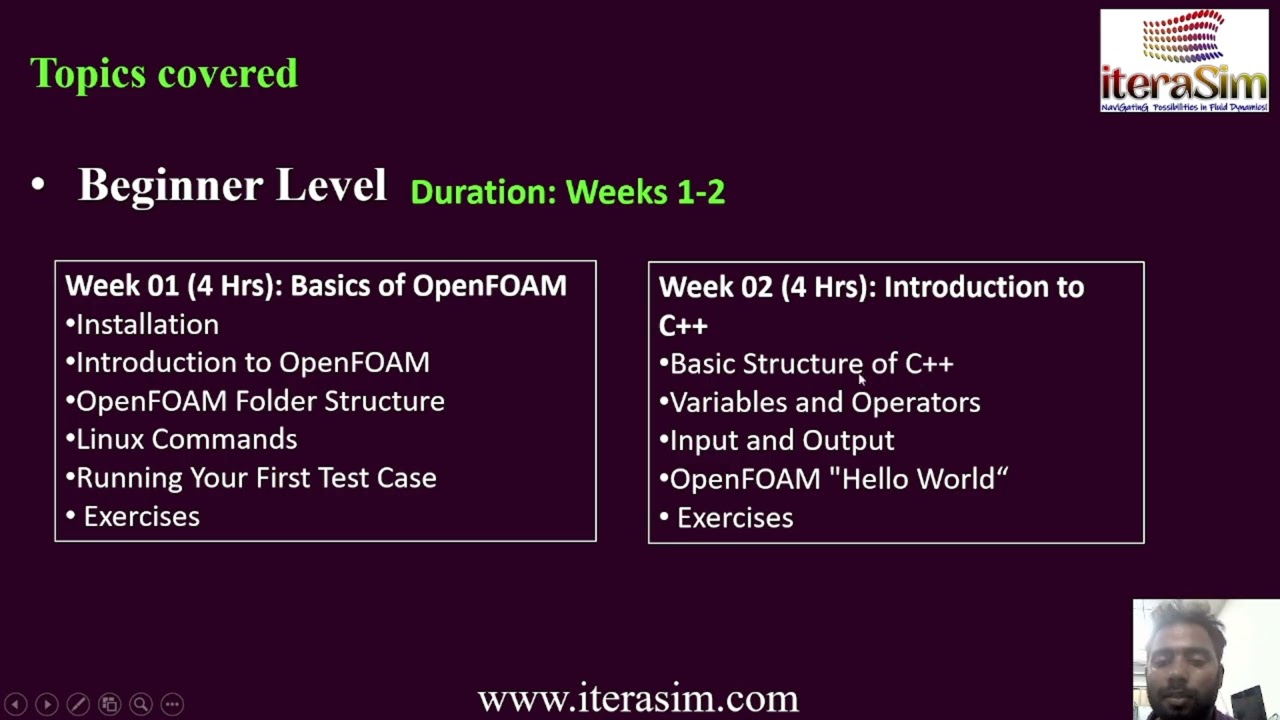 Topics covered

iteraSim
NaviGatinG Possibilities in Fluid Dynamics!

• Beginner Level Duration: Weeks 1-2

Week 01 (4 Hrs): Basics of OpenFOAM
•Installation
•Introduction to OpenFOAM
•OpenFOAM Folder Structure
•Linux Commands
•Running Your First Test Case
• Exercises

Week 02 (4 Hrs): Introduction to C++
•Basic Structure of C++
•Variables and Operators
•Input and Output
•OpenFOAM "Hello World“
• Exercises

www.iterasim.com